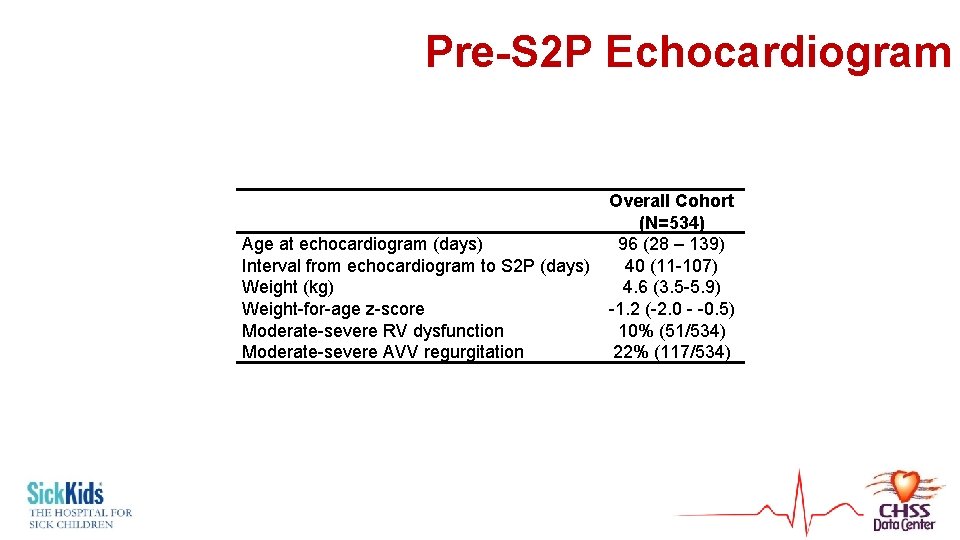 Pre-S2P Echocardiogram

| | Overall Cohort (N=534) |
|---|---|
| Age at echocardiogram (days) | 96 (28 – 139) |
| Interval from echocardiogram to S2P (days) | 40 (11-107) |
| Weight (kg) | 4.6 (3.5-5.9) |
| Weight-for-age z-score | -1.2 (-2.0 - -0.5) |
| Moderate-severe RV dysfunction | 10% (51/534) |
| Moderate-severe AVV regurgitation | 22% (117/534) |

SickKids
THE HOSPITAL FOR SICK CHILDREN

CHSS
Data Center